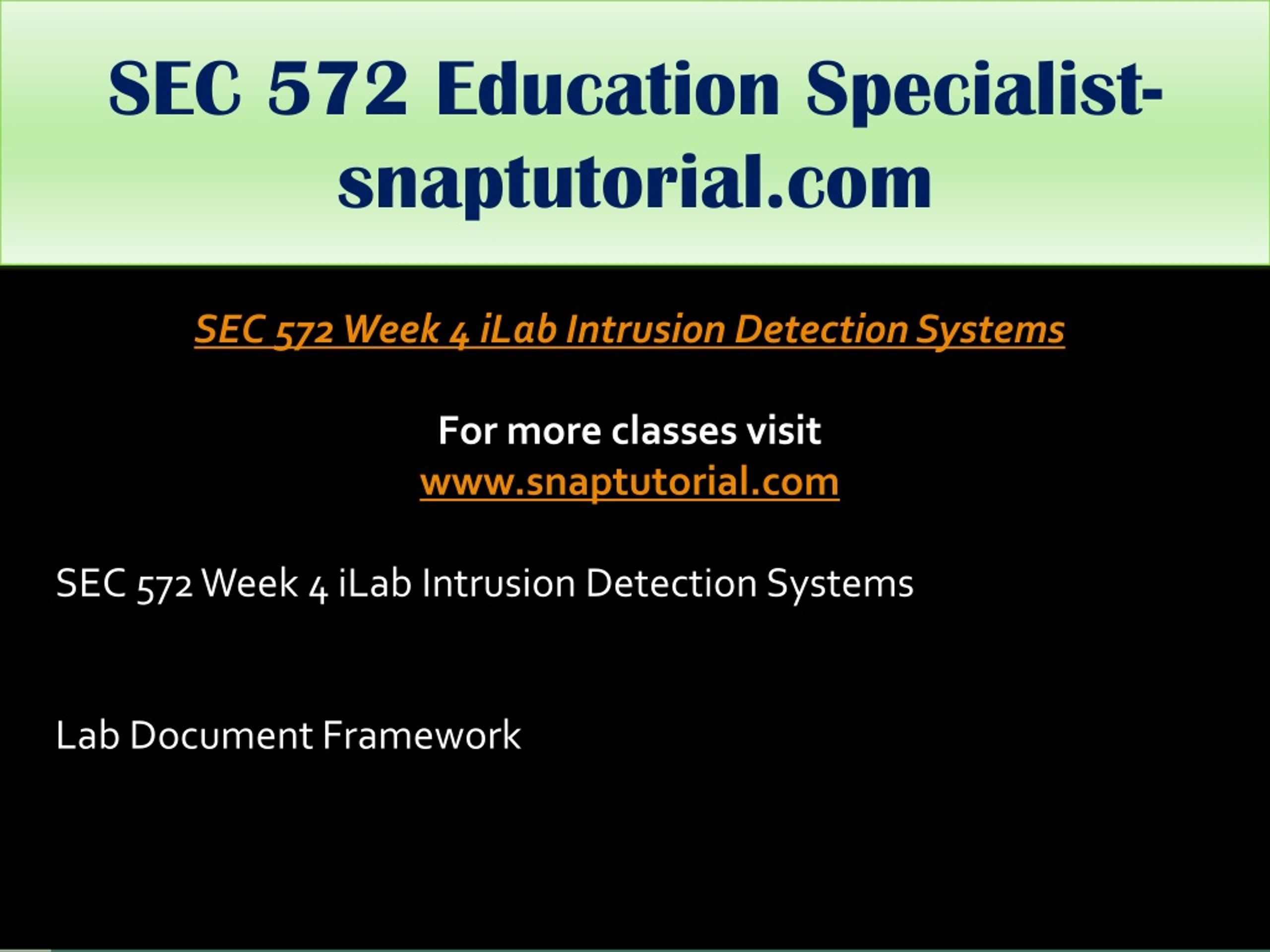 SEC 572 Education Specialist-snaptutorial.com

SEC 572 Week 4 iLab Intrusion Detection Systems

For more classes visit
www.snaptutorial.com

SEC 572 Week 4 iLab Intrusion Detection Systems

Lab Document Framework